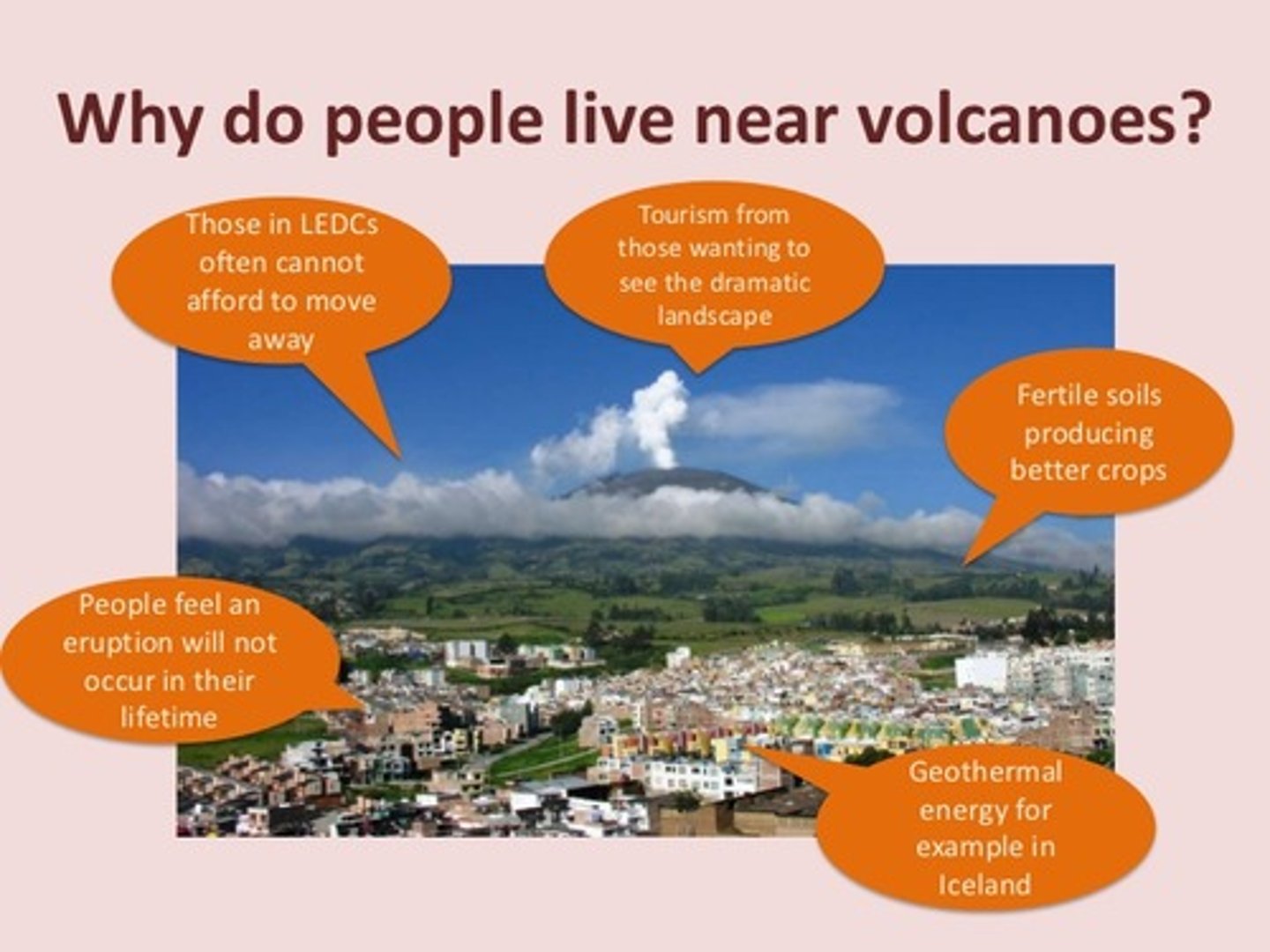 Why do people live near volcanoes?

Those in LEDCs often cannot afford to move away

Tourism from those wanting to see the dramatic landscape

Fertile soils producing better crops

People feel an eruption will not occur in their lifetime

Geothermal energy for example in Iceland